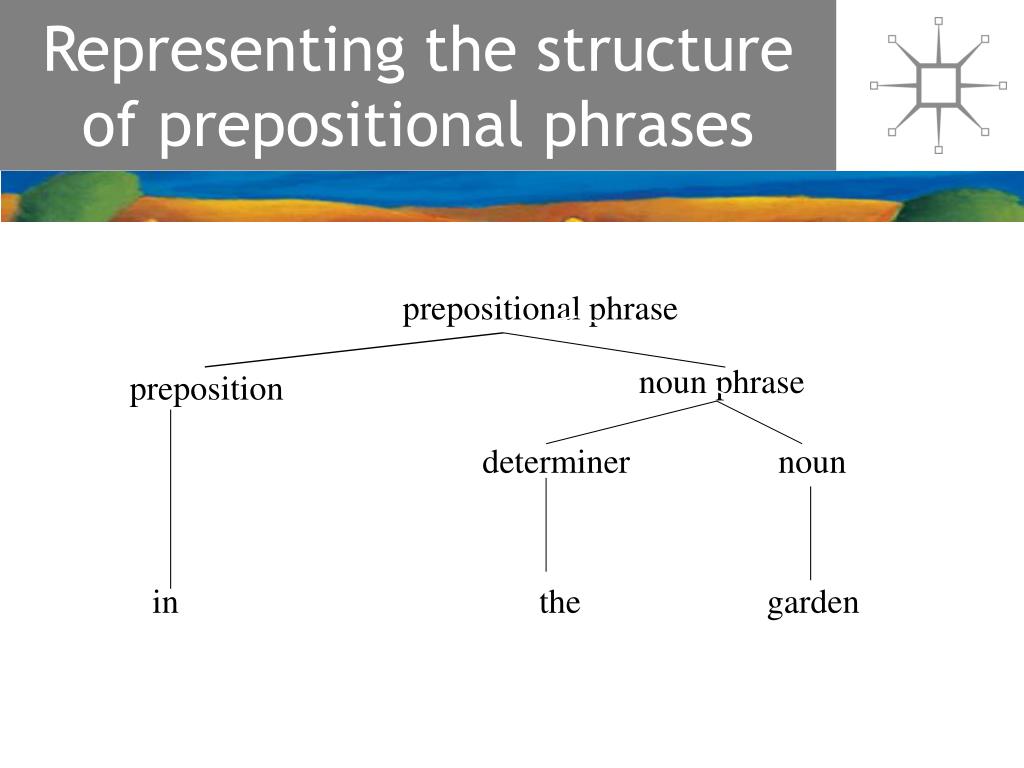 Representing the structure of prepositional phrases

prepositional phrase

preposition

noun phrase

determiner

noun

in

the

garden